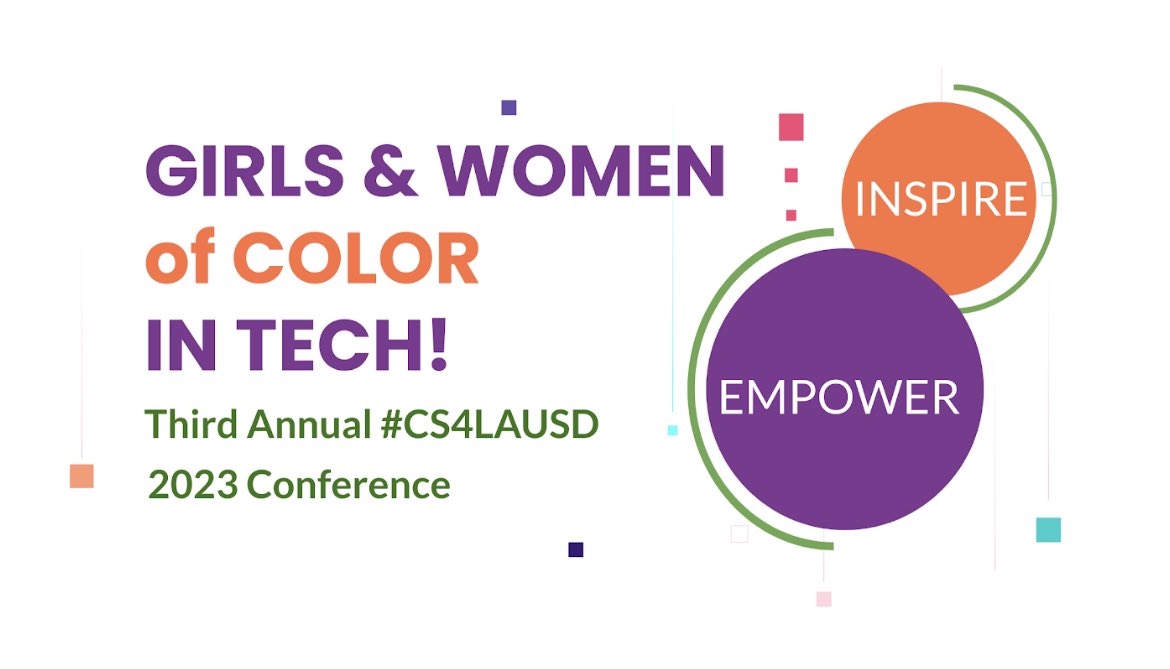 GIRLS & WOMEN of COLOR IN TECH!

Third Annual #CS4LAUSD 2023 Conference

INSPIRE

EMPOWER